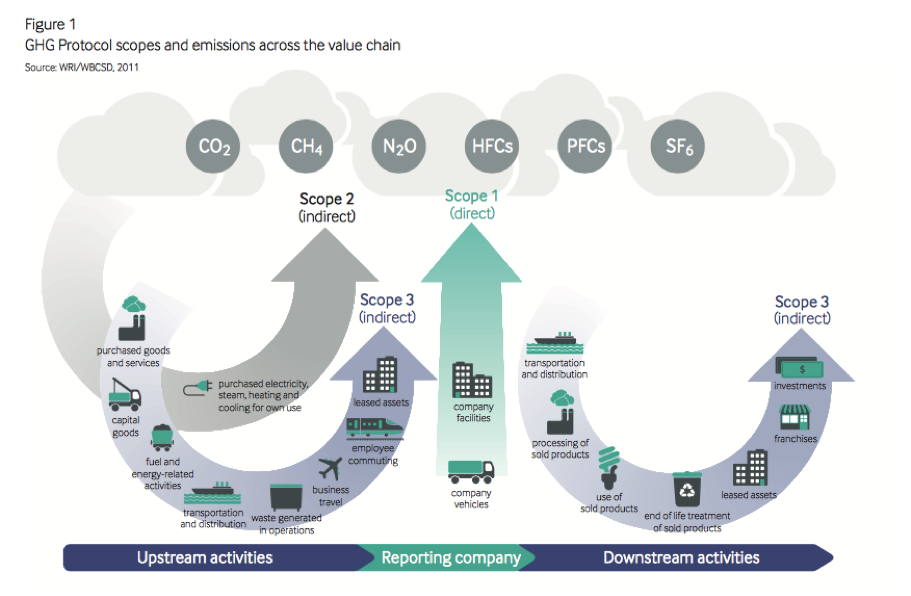 Figure 1
GHG Protocol scopes and emissions across the value chain
Source: WRI/WBCSD, 2011

$CO_2$ $CH_4$ $N_2O$ HFCs PFCs $SF_6$

Scope 2
(indirect)

Scope 1
(direct)

Scope 3
(indirect)

Scope 3
(indirect)

purchased goods and services

capital goods

fuel and energy-related activities

transportation and distribution

waste generated in operations

business travel

employee commuting

leased assets

purchased electricity, steam, heating and cooling for own use

company facilities

company vehicles

transportation and distribution

processing of sold products

use of sold products

end of life treatment of sold products

leased assets

franchises

investments

Upstream activities
Reporting company
Downstream activities